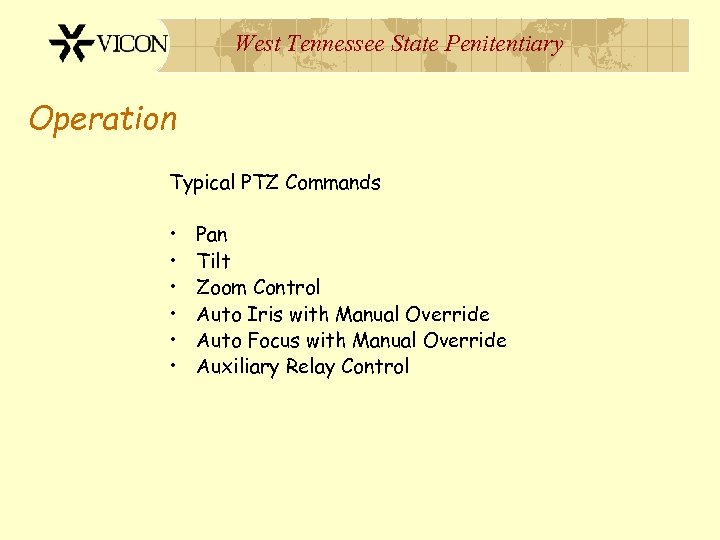 VICON West Tennessee State Penitentiary

Operation

Typical PTZ Commands

• Pan
• Tilt
• Zoom Control
• Auto Iris with Manual Override
• Auto Focus with Manual Override
• Auxiliary Relay Control